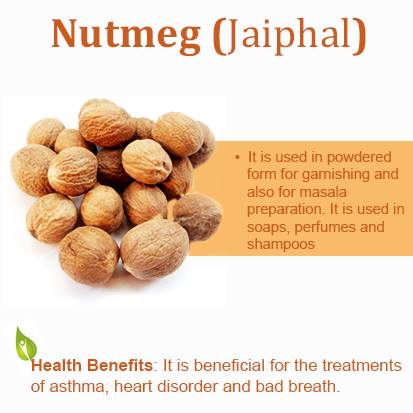 Nutmeg (Jaiphal)

• It is used in powdered form for garnishing and also for masala preparation. It is used in soaps, perfumes and shampoos

Health Benefits: It is beneficial for the treatments of asthma, heart disorder and bad breath.